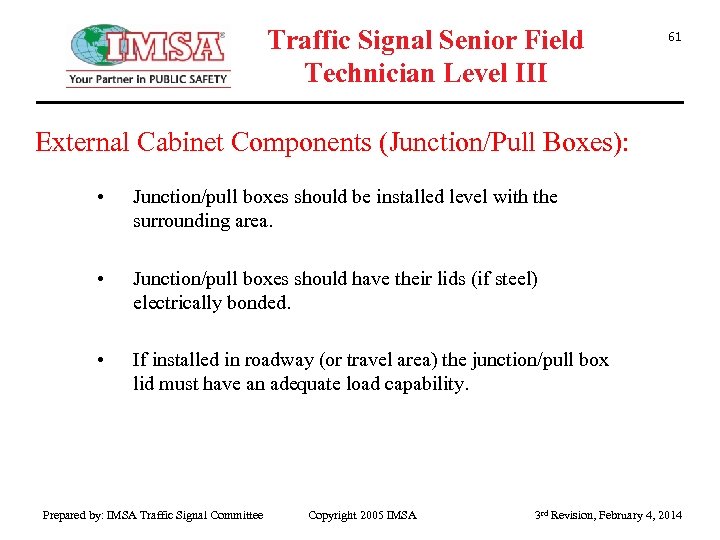 IMSA®
Your Partner in PUBLIC SAFETY

Traffic Signal Senior Field Technician Level III

61

External Cabinet Components (Junction/Pull Boxes):

• Junction/pull boxes should be installed level with the surrounding area.

• Junction/pull boxes should have their lids (if steel) electrically bonded.

• If installed in roadway (or travel area) the junction/pull box lid must have an adequate load capability.

Prepared by: IMSA Traffic Signal Committee Copyright 2005 IMSA 3rd Revision, February 4, 2014